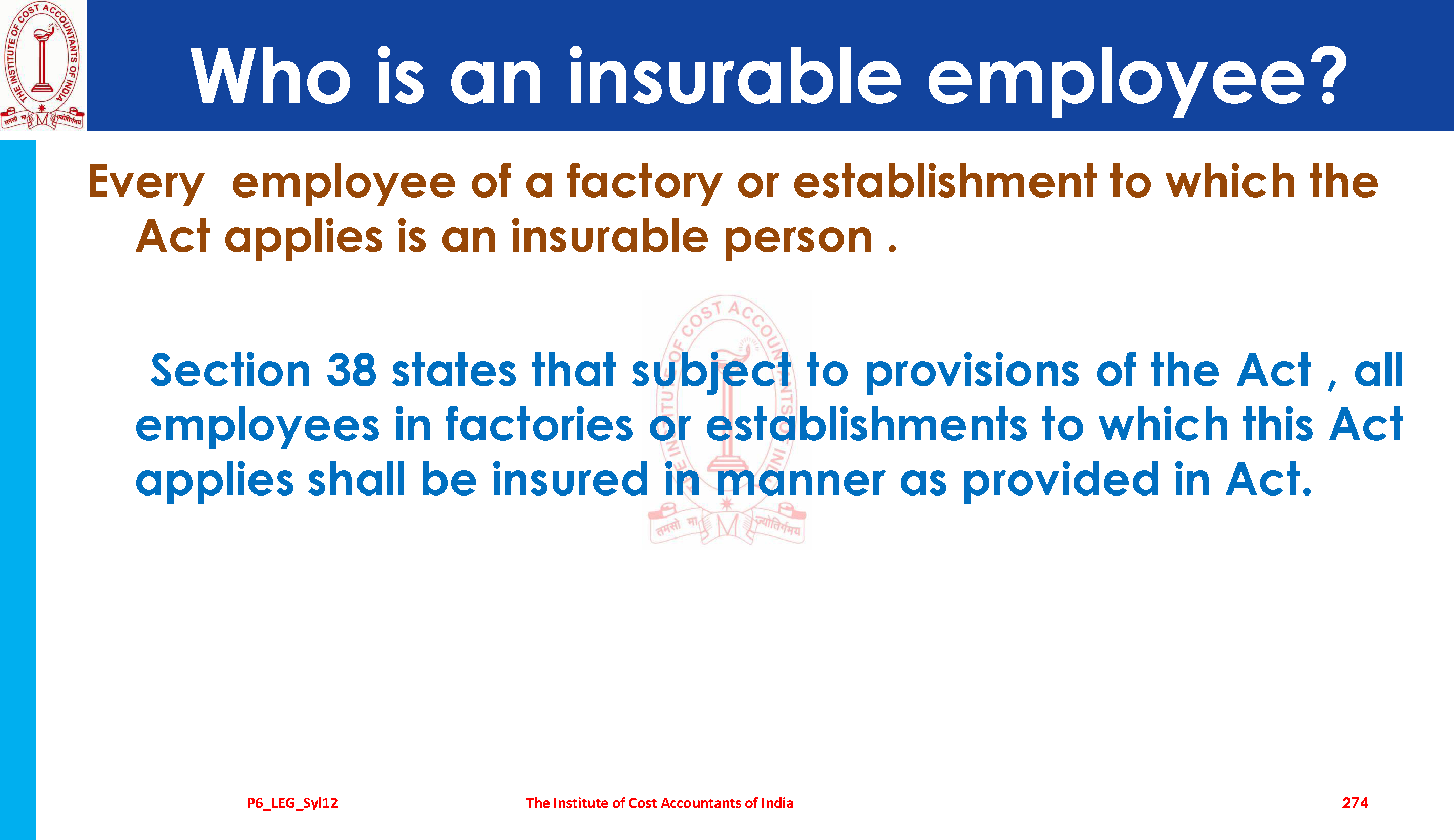 THE INSTITUTE OF COST ACCOUNTANTS OF INDIA
तमसो मा ज्योतिर्गमय

Who is an insurable employee?

Every employee of a factory or establishment to which the Act applies is an insurable person .

Section 38 states that subject to provisions of the Act , all employees in factories or establishments to which this Act applies shall be insured in manner as provided in Act.

P6_LEG_Syl12
The Institute of Cost Accountants of India
274